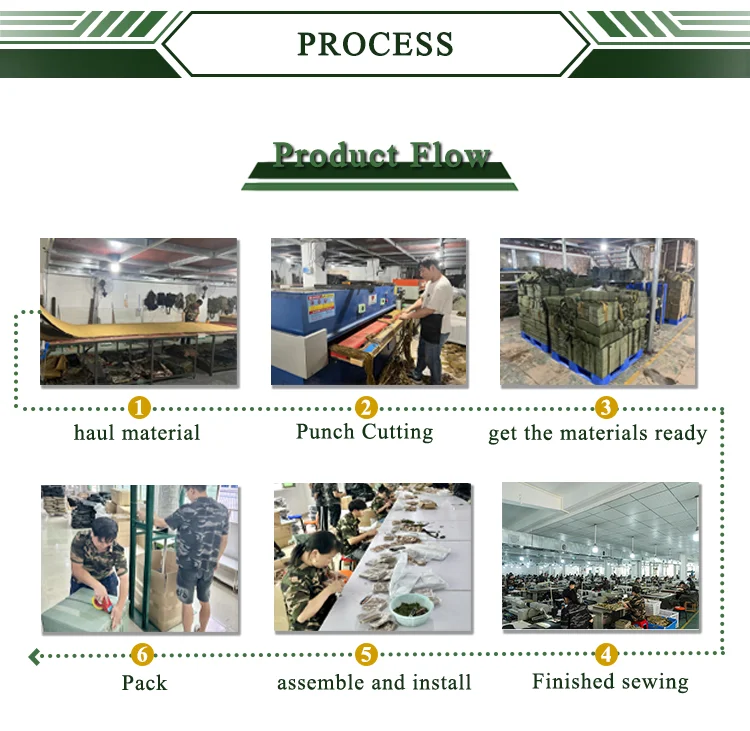 PROCESS

Product Flow

1
haul material

2
Punch Cutting

3
get the materials ready

6
Pack

5
assemble and install

4
Finished sewing